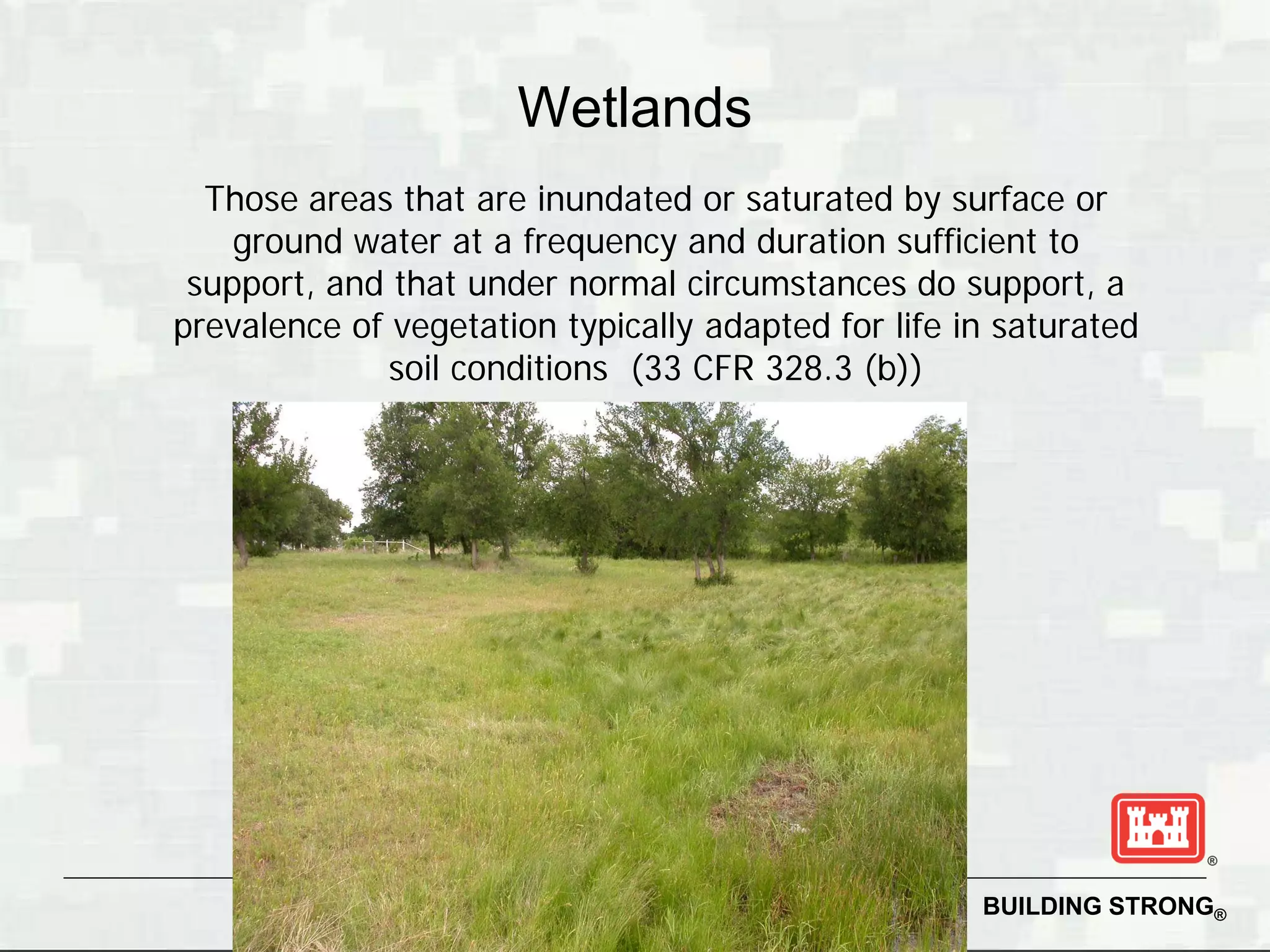 Wetlands

Those areas that are inundated or saturated by surface or ground water at a frequency and duration sufficient to support, and that under normal circumstances do support, a prevalence of vegetation typically adapted for life in saturated soil conditions (33 CFR 328.3 (b))

®

BUILDING STRONG®